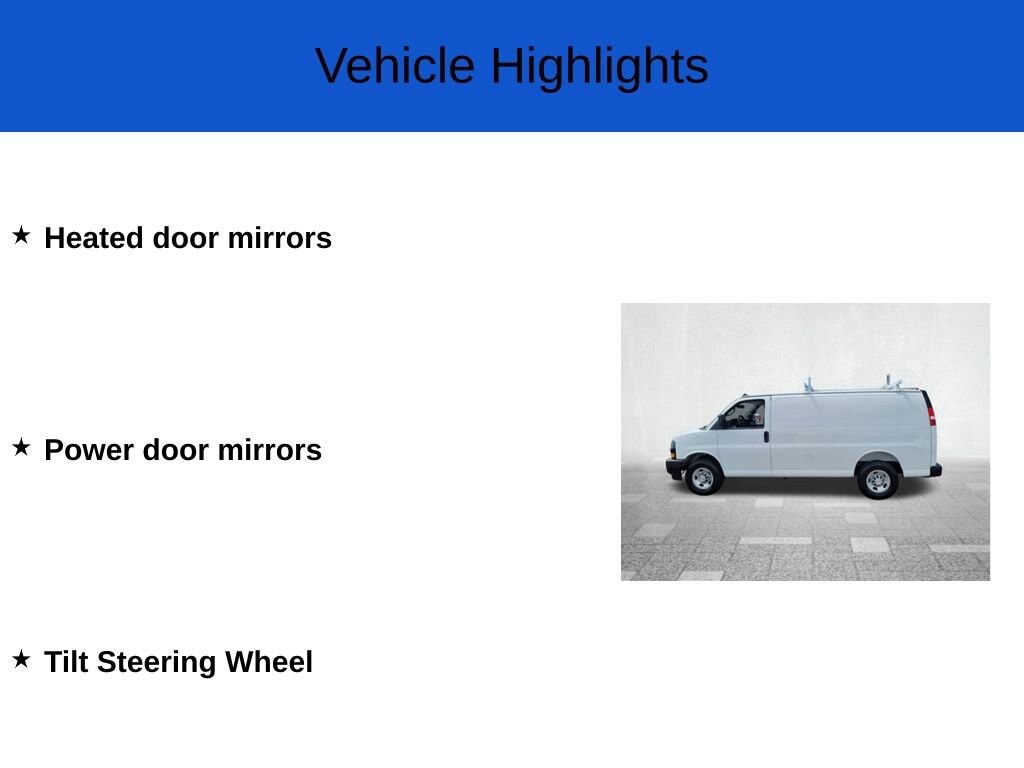 Vehicle Highlights

★ Heated door mirrors

★ Power door mirrors

★ Tilt Steering Wheel